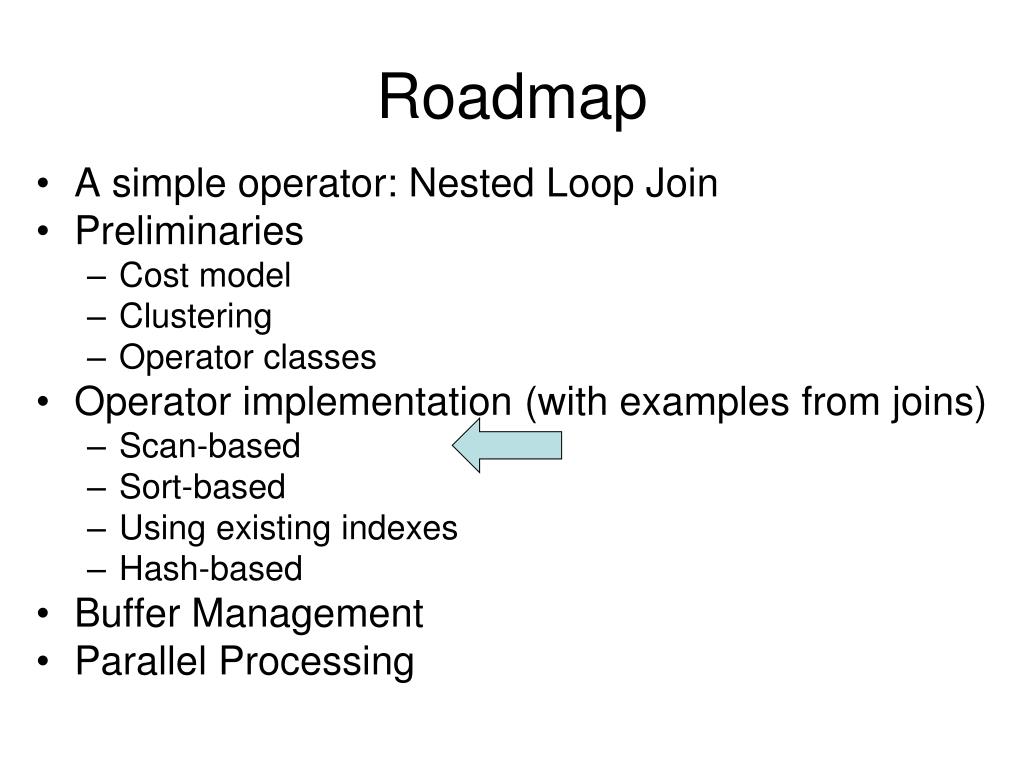 Roadmap

• A simple operator: Nested Loop Join
• Preliminaries
 – Cost model
 – Clustering
 – Operator classes
• Operator implementation (with examples from joins)
 – Scan-based
 – Sort-based
 – Using existing indexes
 – Hash-based
• Buffer Management
• Parallel Processing